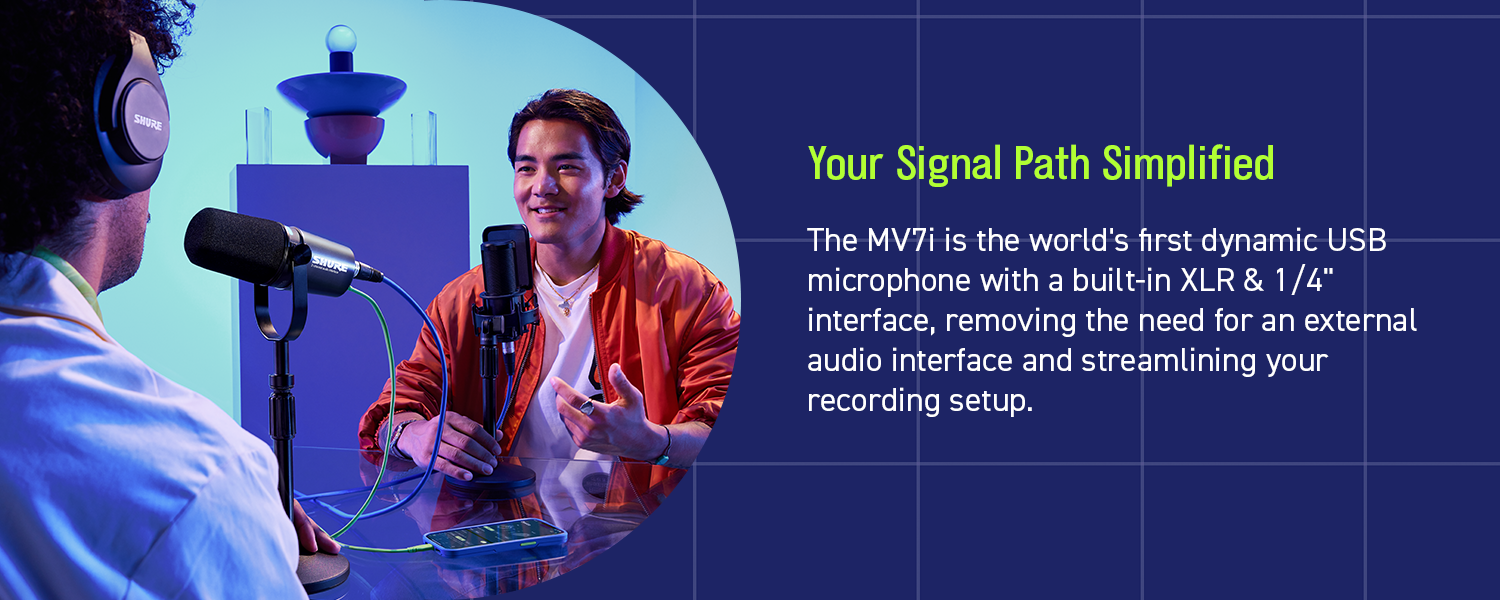 SHURE

SHURE

Your Signal Path Simplified

The MV7i is the world's first dynamic USB microphone with a built-in XLR & 1/4" interface, removing the need for an external audio interface and streamlining your recording setup.